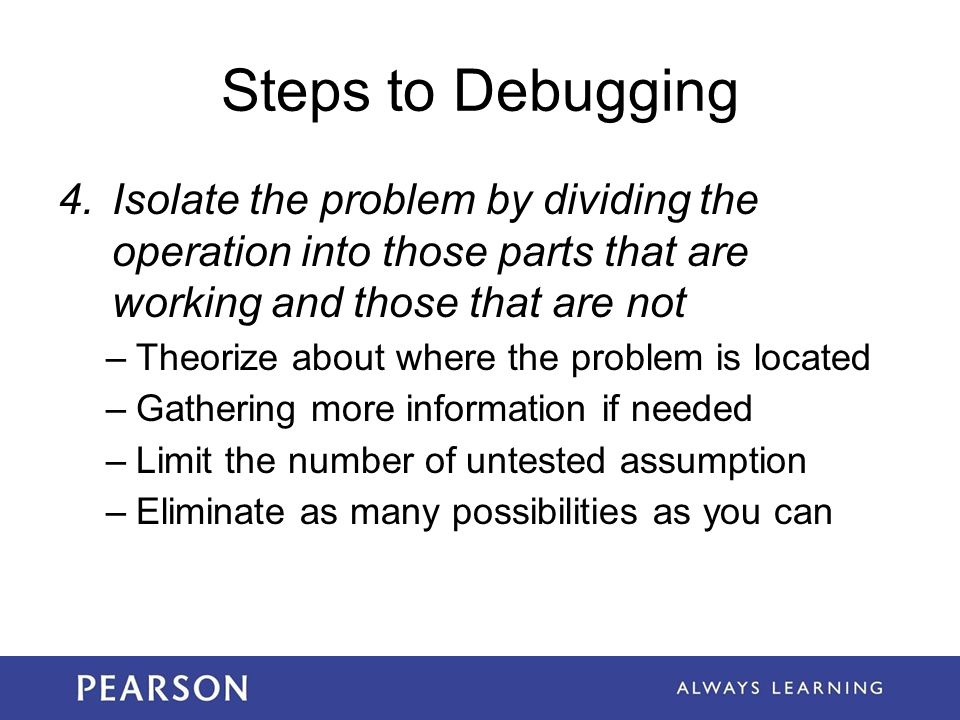 Steps to Debugging

4. Isolate the problem by dividing the operation into those parts that are working and those that are not

– Theorize about where the problem is located
– Gathering more information if needed
– Limit the number of untested assumption
– Eliminate as many possibilities as you can

PEARSON

ALWAYS LEARNING